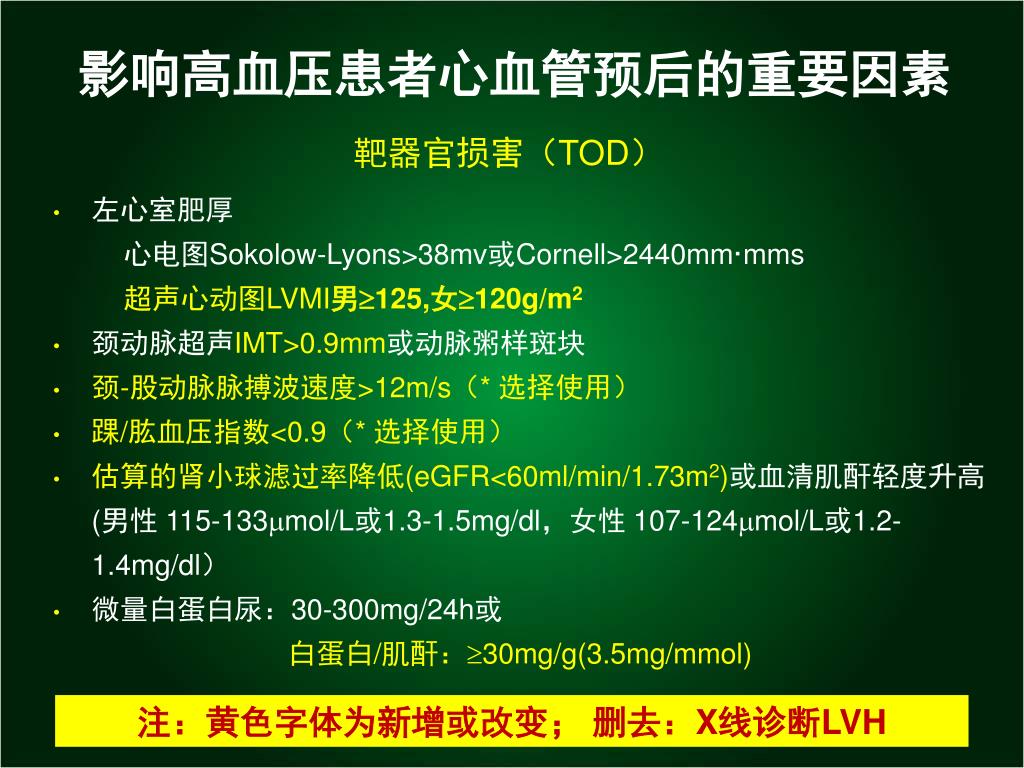 影响高血压患者心血管预后的重要因素

靶器官损害（TOD）

• 左心室肥厚

心电图Sokolow-Lyons>38mv或Cornell>2440mm·mms

超声心动图LVMI男≥125,女≥120g/m$^2$

• 颈动脉超声IMT>0.9mm或动脉粥样斑块

• 颈-股动脉脉搏波速度>12m/s（* 选择使用）

• 踝/肱血压指数<0.9（* 选择使用）

• 估算的肾小球滤过率降低(eGFR<60ml/min/1.73m$^2$)或血清肌酐轻度升高(男性 115-133μmol/L或1.3-1.5mg/dl，女性 107-124μmol/L或1.2-1.4mg/dl）

• 微量白蛋白尿：30-300mg/24h或

白蛋白/肌酐：≥30mg/g(3.5mg/mmol)

注：黄色字体为新增或改变； 删去：X线诊断LVH